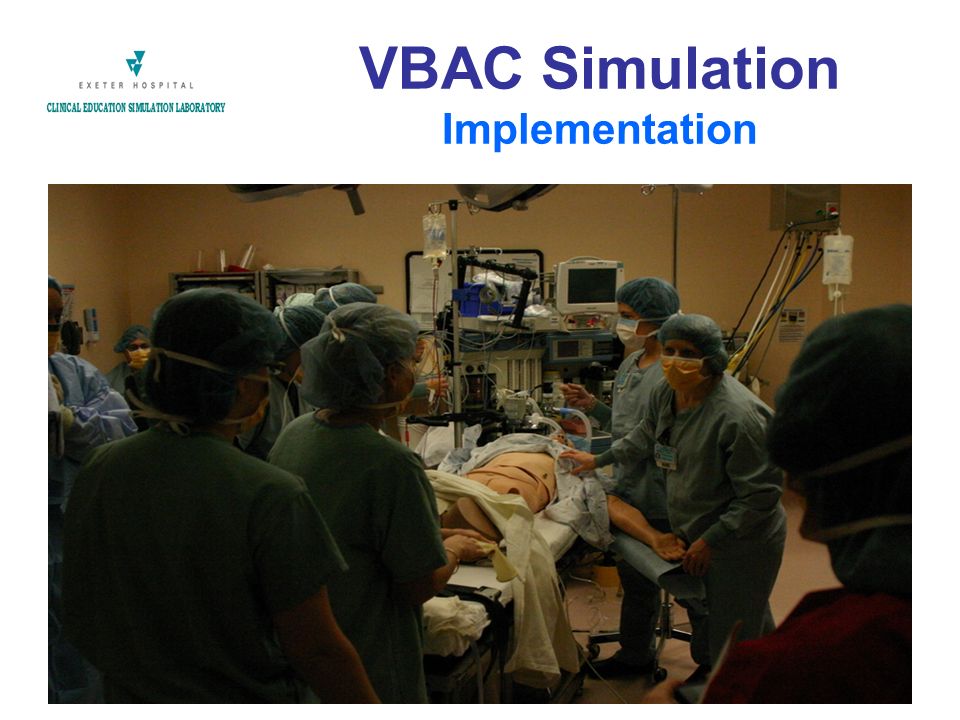 EXETER HOSPITAL
CLINICAL EDUCATION SIMULATION LABORATORY

VBAC Simulation
Implementation